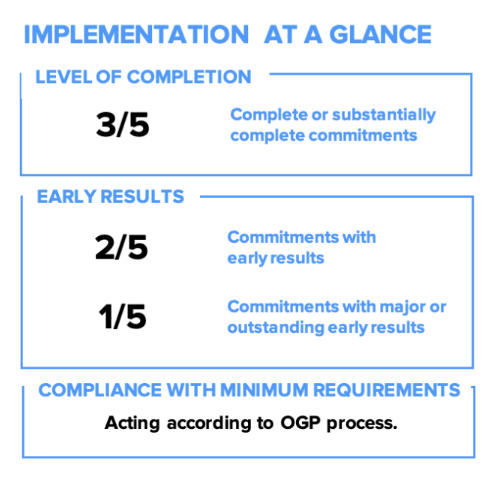 IMPLEMENTATION AT A GLANCE

LEVEL OF COMPLETION

3/5

Complete or substantially complete commitments

EARLY RESULTS

2/5

Commitments with early results

1/5

Commitments with major or outstanding early results

COMPLIANCE WITH MINIMUM REQUIREMENTS

Acting according to OGP process.